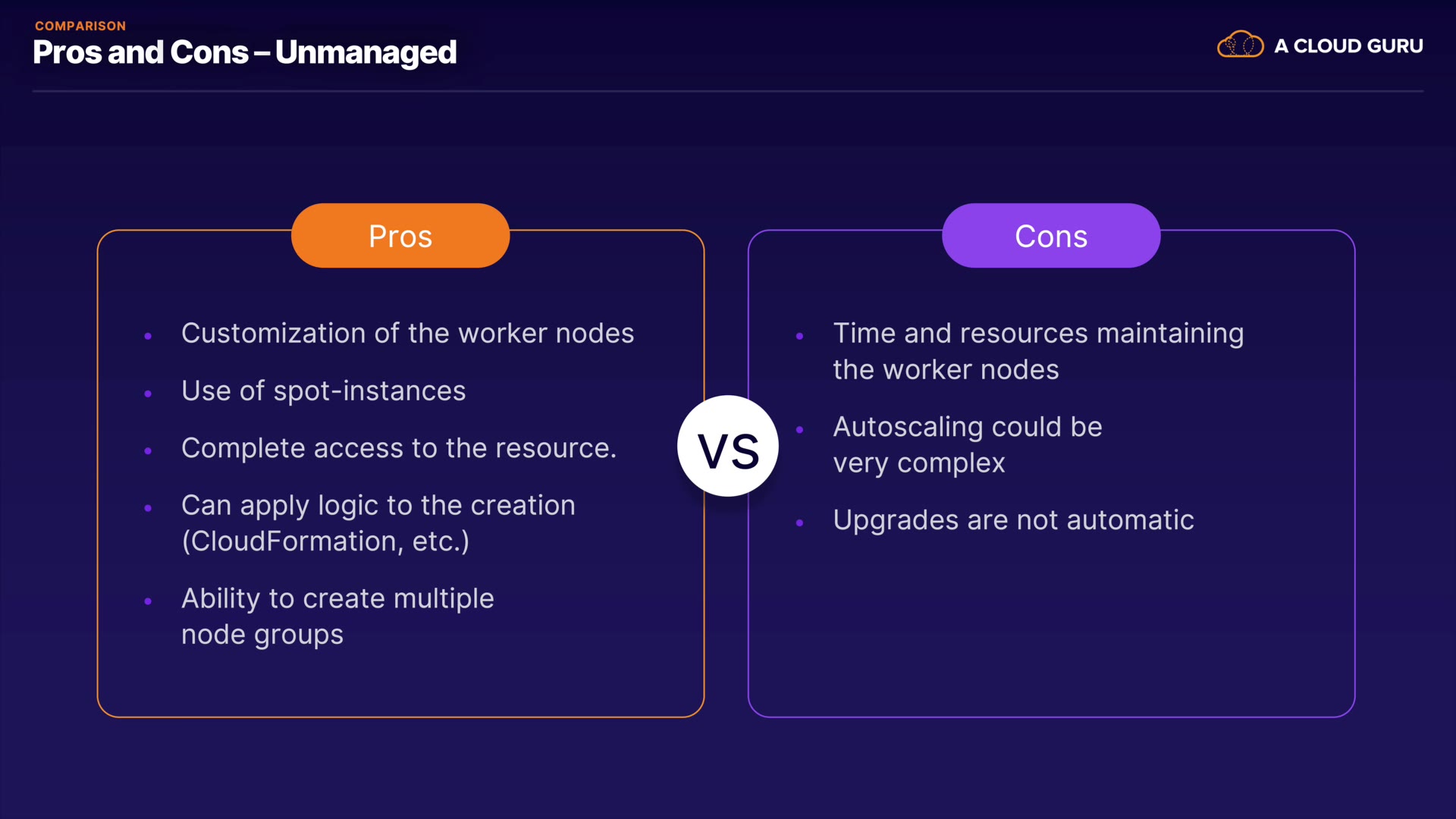 COMPARISON
Pros and Cons – Unmanaged

A CLOUD GURU

Pros

• Customization of the worker nodes
• Use of spot-instances
• Complete access to the resource.
• Can apply logic to the creation (CloudFormation, etc.)
• Ability to create multiple node groups

VS

Cons

• Time and resources maintaining the worker nodes
• Autoscaling could be very complex
• Upgrades are not automatic